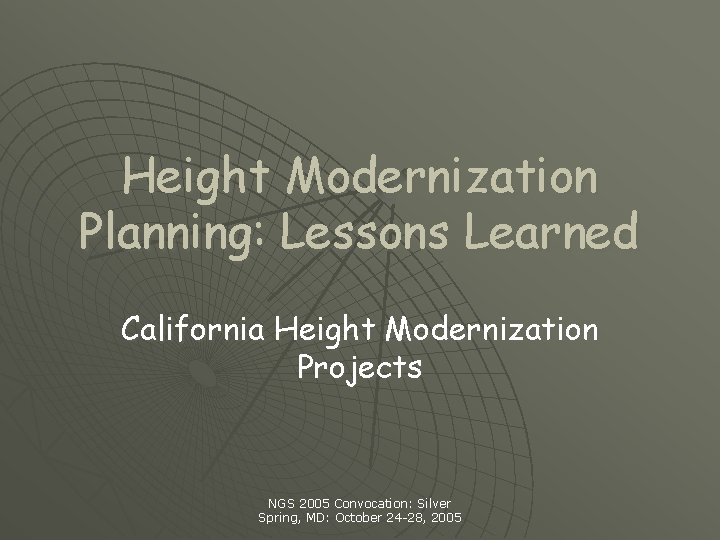 Height Modernization Planning: Lessons Learned

California Height Modernization Projects

NGS 2005 Convocation: Silver Spring, MD: October 24-28, 2005